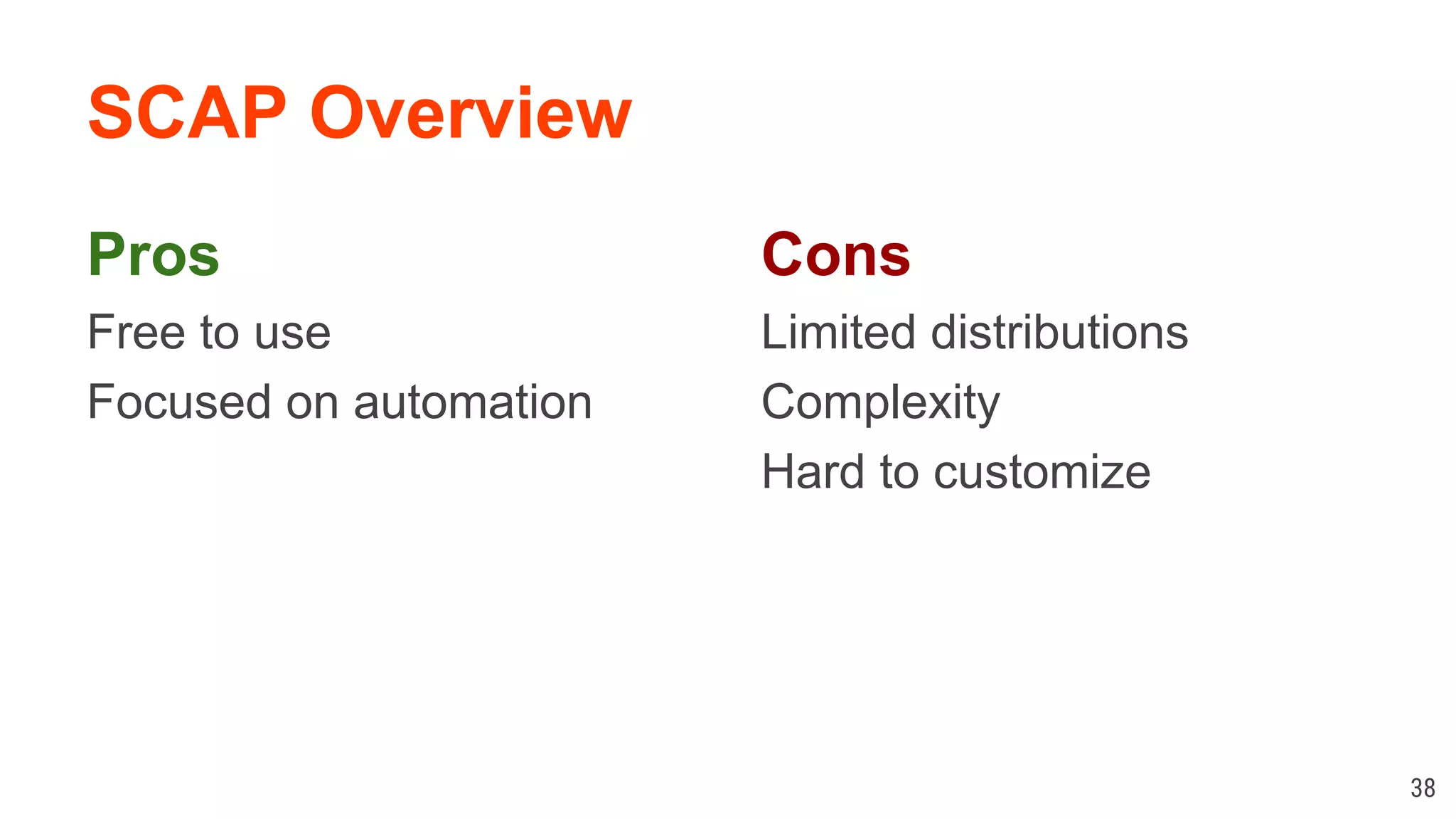 SCAP Overview

Pros

Free to use

Focused on automation

Cons

Limited distributions

Complexity

Hard to customize

38